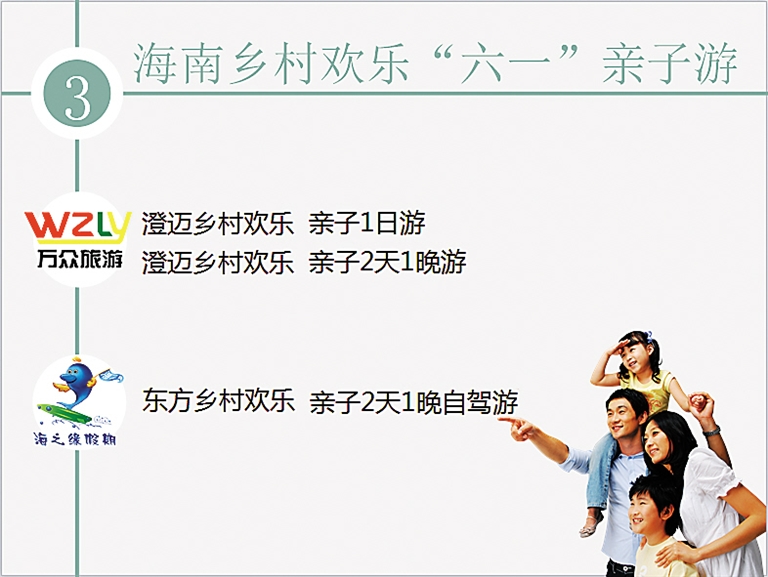 3

海南乡村欢乐“六一”亲子游

WZLY
万众旅游

澄迈乡村欢乐 亲子1日游

澄迈乡村欢乐 亲子2天1晚游

海之缘假期

东方乡村欢乐 亲子2天1晚自驾游